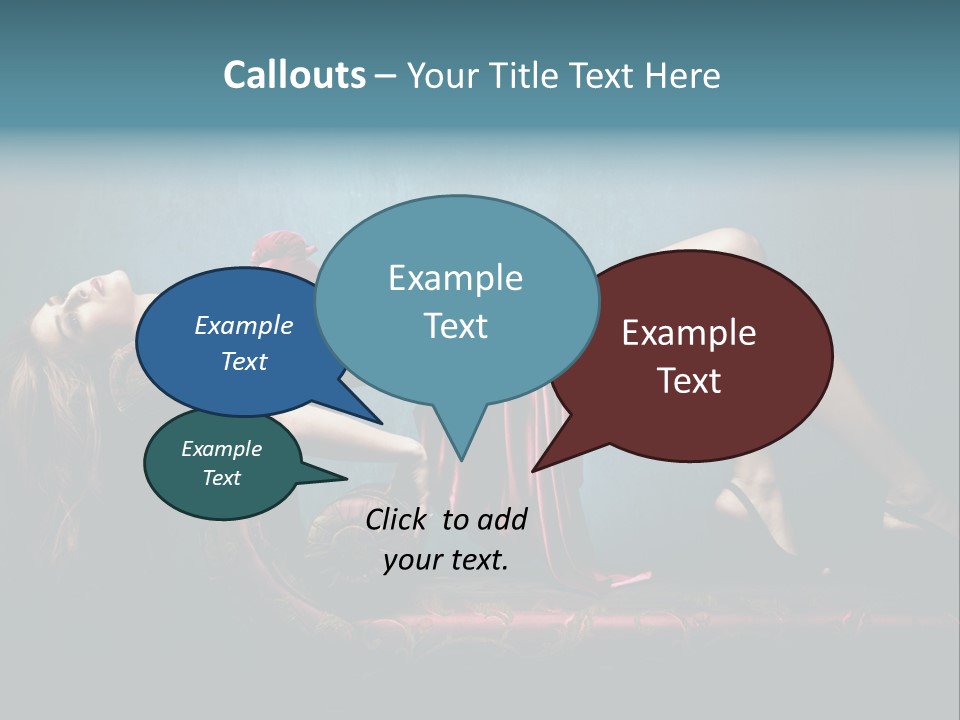 Callouts – Your Title Text Here

Example Text

Example Text

Example Text

Example Text

Click to add your text.